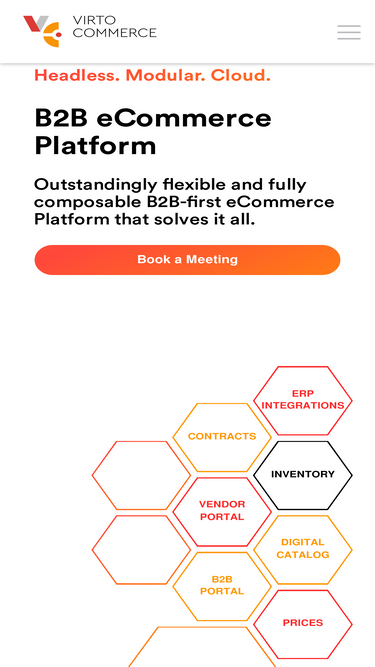 VIRTO COMMERCE

Headless. Modular. Cloud.

B2B eCommerce Platform

Outstandingly flexible and fully composable B2B-first eCommerce Platform that solves it all.

Book a Meeting

ERP INTEGRATIONS

CONTRACTS

INVENTORY

VENDOR PORTAL

DIGITAL CATALOG

B2B PORTAL

PRICES